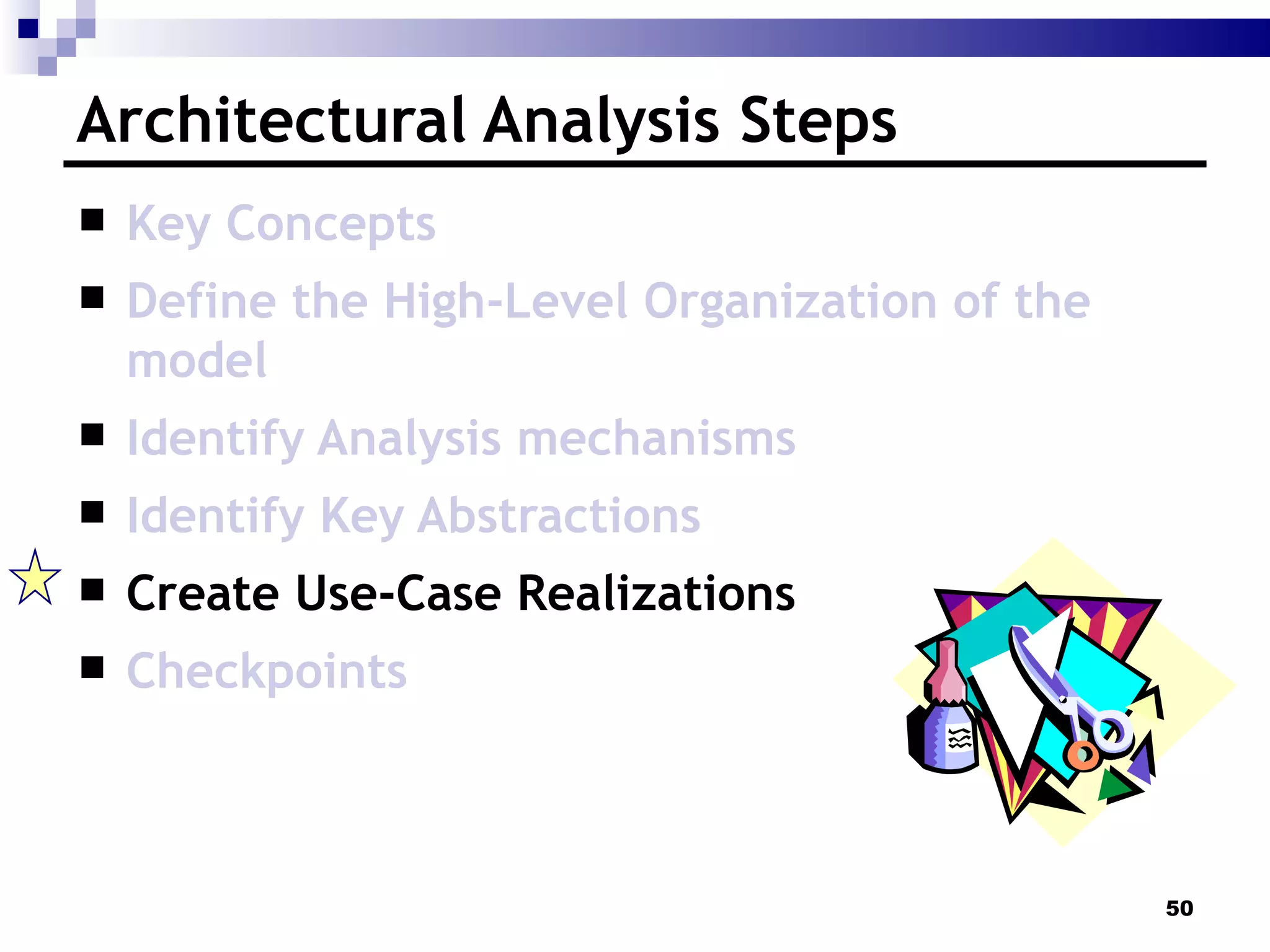 Architectural Analysis Steps

■ Key Concepts
■ Define the High-Level Organization of the model
■ Identify Analysis mechanisms
■ Identify Key Abstractions
■ Create Use-Case Realizations
■ Checkpoints

50